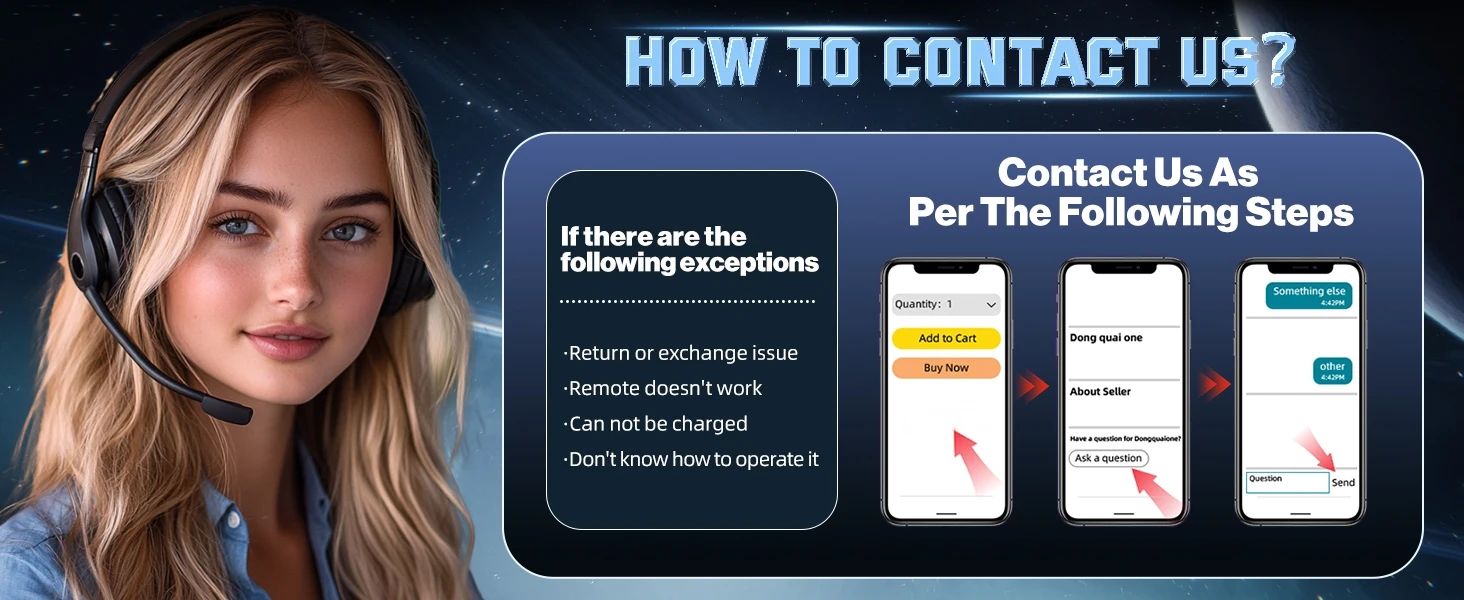 HOW TO CONTACT US?

If there are the following exceptions

·Return or exchange issue
·Remote doesn't work
·Can not be charged
·Don't know how to operate it

Contact Us As Per The Following Steps

Quantity: 1
Add to Cart
Buy Now

Dong quai one
About Seller
Have a question for Dongquaione?
Ask a question

Something else
4:42PM
other
4:42PM
Question
Send